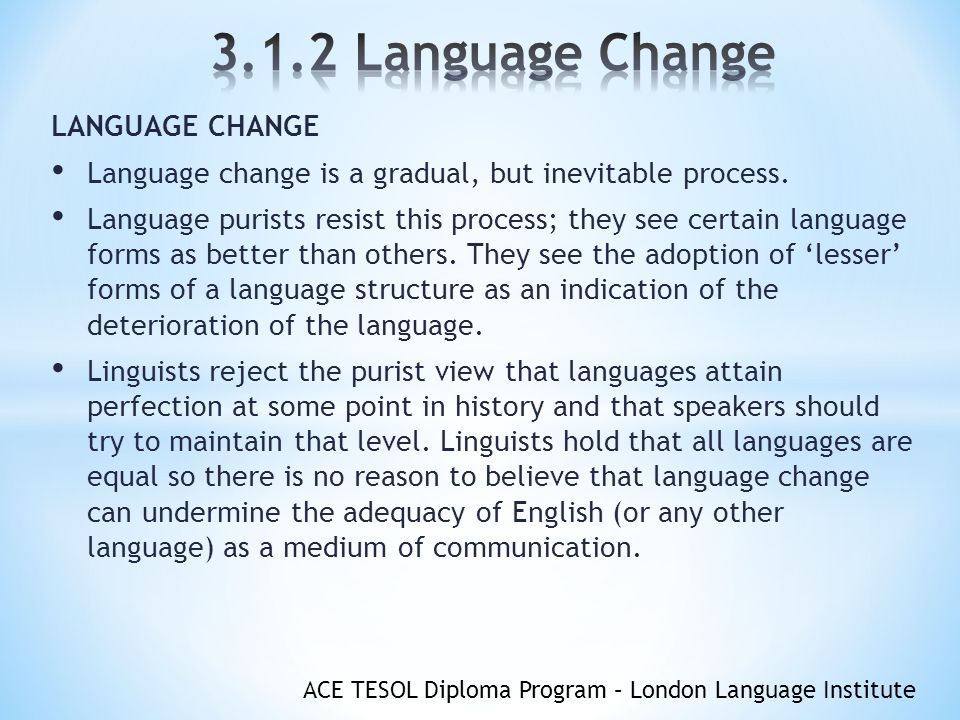 3.1.2 Language Change

LANGUAGE CHANGE

• Language change is a gradual, but inevitable process.

• Language purists resist this process; they see certain language forms as better than others. They see the adoption of ‘lesser’ forms of a language structure as an indication of the deterioration of the language.

• Linguists reject the purist view that languages attain perfection at some point in history and that speakers should try to maintain that level. Linguists hold that all languages are equal so there is no reason to believe that language change can undermine the adequacy of English (or any other language) as a medium of communication.

ACE TESOL Diploma Program – London Language Institute